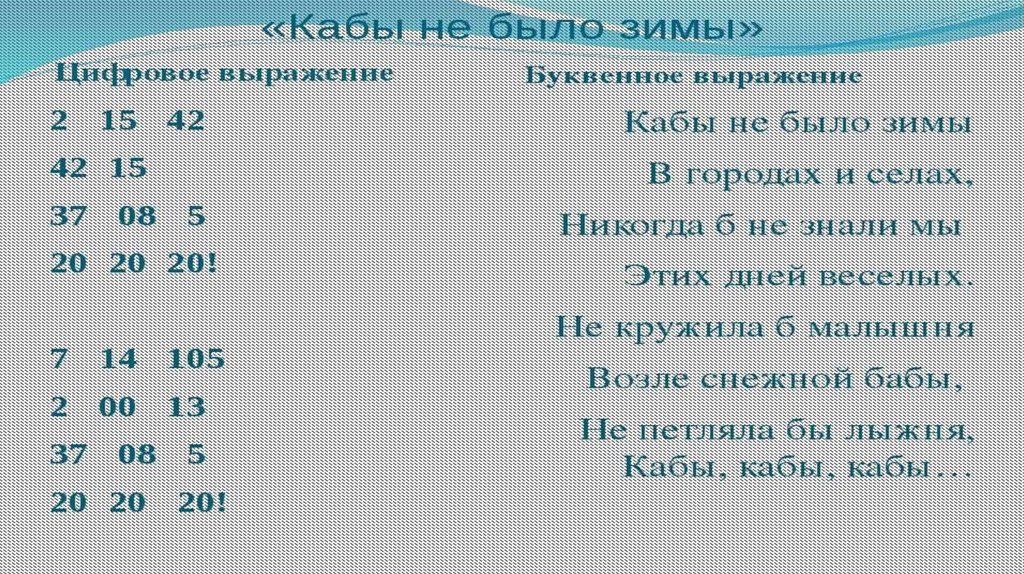 «Кабы не было зимы»

Цифровое выражение

2 15 42

42 15

37 08 5

20 20 20!

7 14 105

2 00 13

37 08 5

20 20 20!

Буквенное выражение

Кабы не было зимы

В городах и селах,

Никогда б не знали мы

Этих дней веселых.

Не кружила б малышня

Возле снежной бабы,

Не петляла бы лыжня,
Кабы, кабы, кабы…